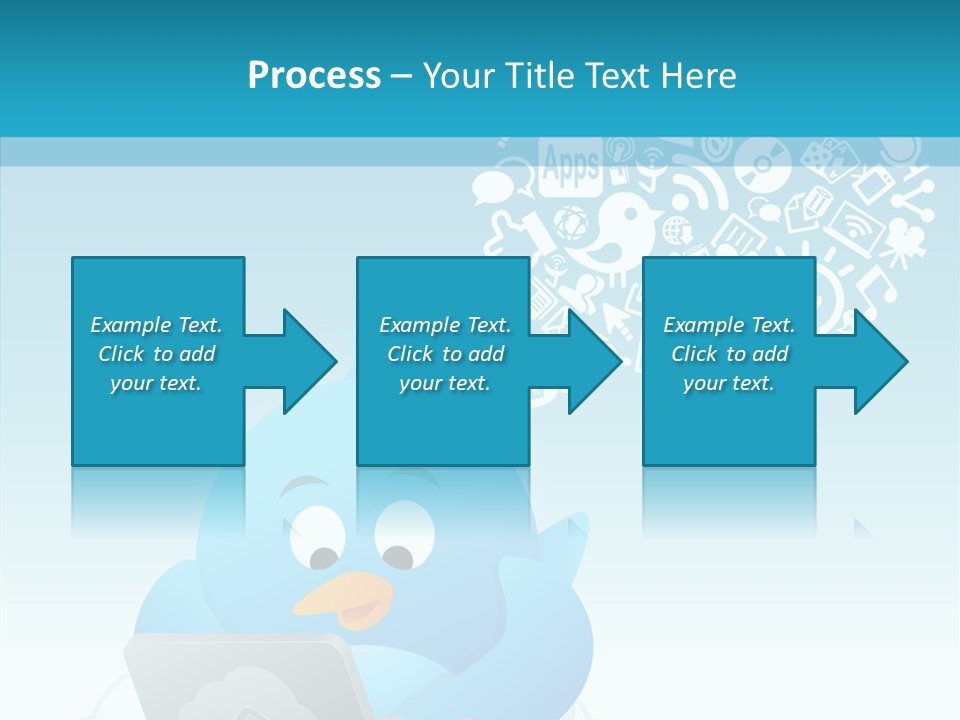 Process – Your Title Text Here

Apps

Example Text. Click to add your text.

Example Text. Click to add your text.

Example Text. Click to add your text.